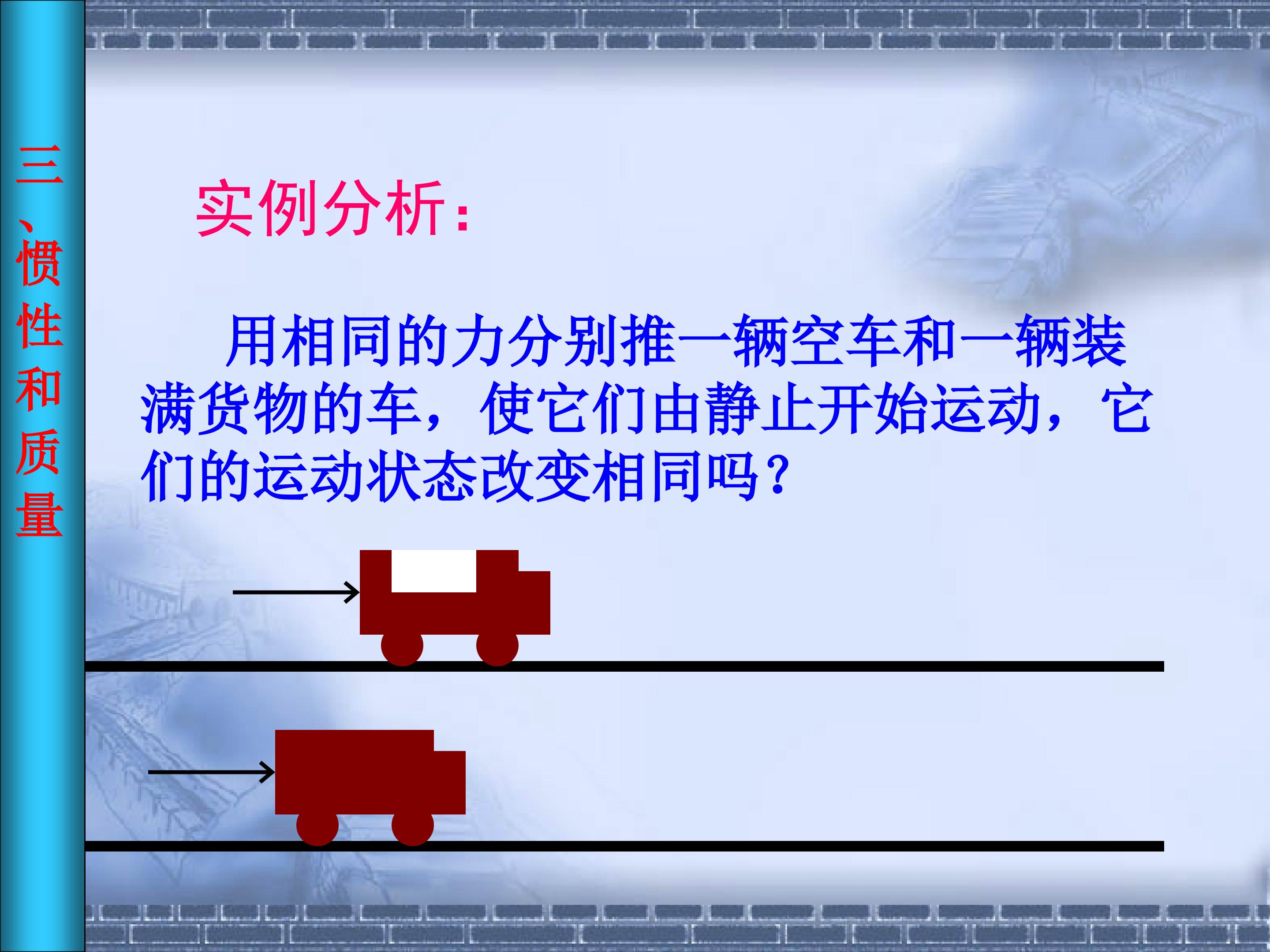 三、惯性和质量

实例分析：

用相同的力分别推一辆空车和一辆装满货物的车，使它们由静止开始运动，它们的运动状态改变相同吗？